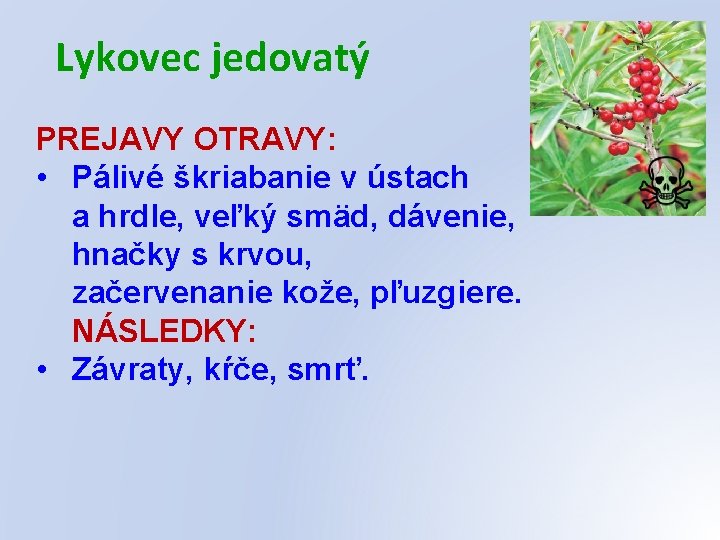 Lykovec jedovatý

PREJAVY OTRAVY:
• Pálivé škriabanie v ústach a hrdle, veľký smäd, dávenie, hnačky s krvou, začervenanie kože, pľuzgiere.
NÁSLEDKY:
• Závraty, kŕče, smrť.